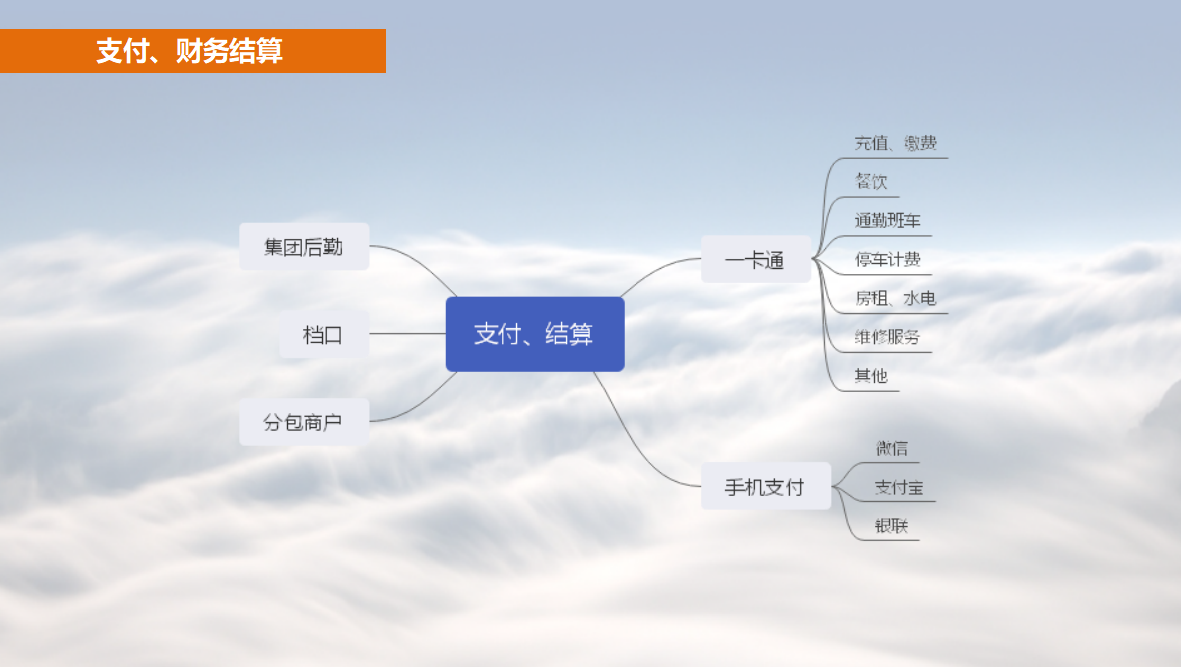 支付、财务结算

集团后勤

档口

分包商户

支付、结算

一卡通

充值、缴费

餐饮

通勤班车

停车计费

房租、水电

维修服务

其他

手机支付

微信

支付宝

银联